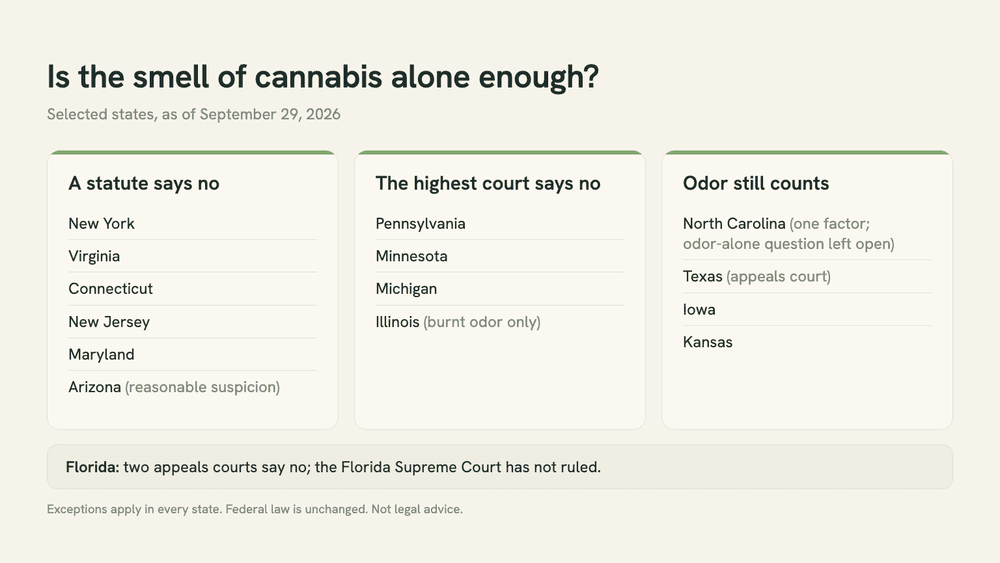 Is the smell of cannabis alone enough?

Selected states, as of September 29, 2026

A statute says no

New York

Virginia

Connecticut

New Jersey

Maryland

Arizona (reasonable suspicion)

The highest court says no

Pennsylvania

Minnesota

Michigan

Illinois (burnt odor only)

Odor still counts

North Carolina (one factor; odor-alone question left open)

Texas (appeals court)

Iowa

Kansas

Florida: two appeals courts say no; the Florida Supreme Court has not ruled.

Exceptions apply in every state. Federal law is unchanged. Not legal advice.